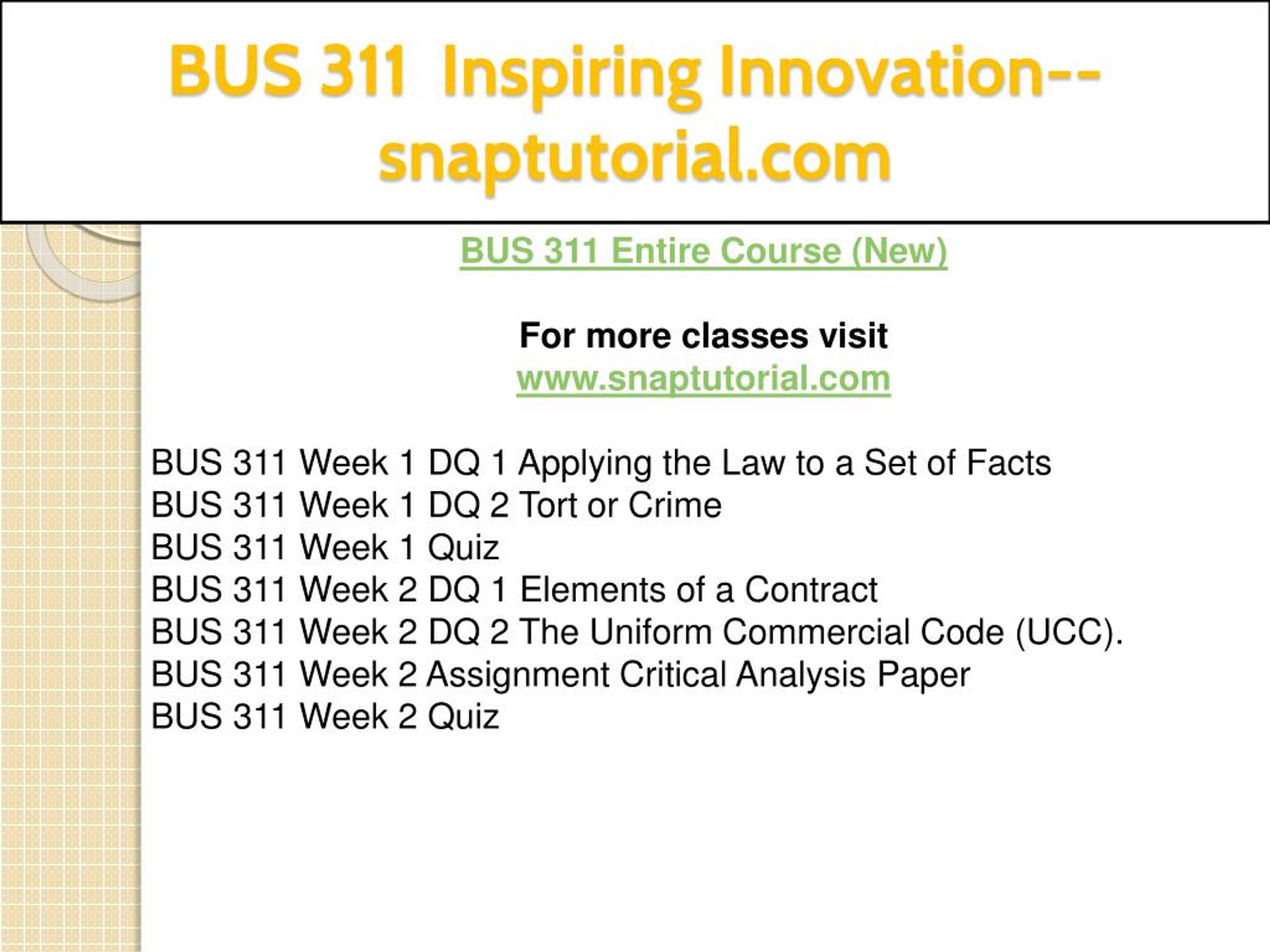 BUS 311 Inspiring Innovation--snaptutorial.com

BUS 311 Entire Course (New)

For more classes visit
www.snaptutorial.com

BUS 311 Week 1 DQ 1 Applying the Law to a Set of Facts
BUS 311 Week 1 DQ 2 Tort or Crime
BUS 311 Week 1 Quiz
BUS 311 Week 2 DQ 1 Elements of a Contract
BUS 311 Week 2 DQ 2 The Uniform Commercial Code (UCC).
BUS 311 Week 2 Assignment Critical Analysis Paper
BUS 311 Week 2 Quiz